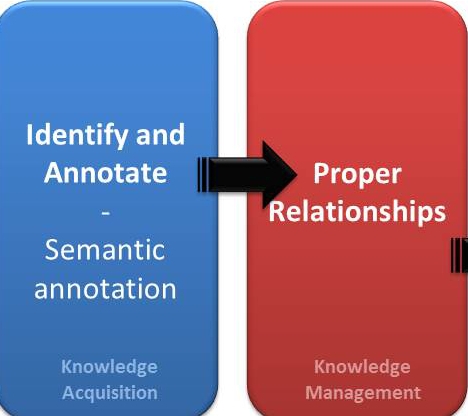 Identify and Annotate
-
Semantic annotation

Knowledge Acquisition

Proper Relationships

Knowledge Management